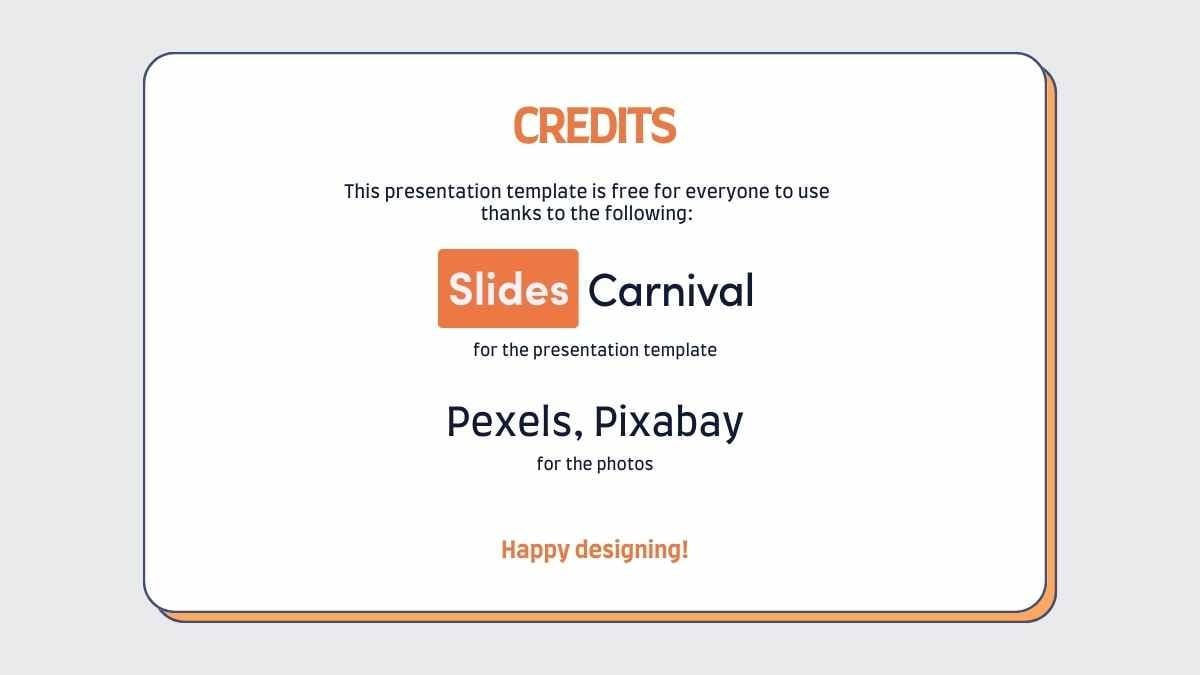 CREDITS

This presentation template is free for everyone to use thanks to the following:

Slides Carnival

for the presentation template

Pexels, Pixabay

for the photos

Happy designing!